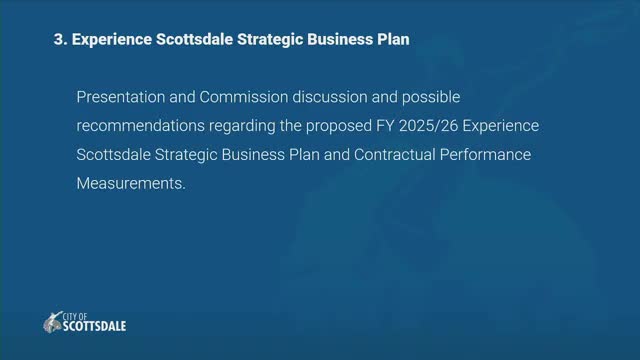 3. Experience Scottsdale Strategic Business Plan

Presentation and Commission discussion and possible recommendations regarding the proposed FY 2025/26 Experience Scottsdale Strategic Business Plan and Contractual Performance Measurements.

CITY OF
SCOTTSDALE